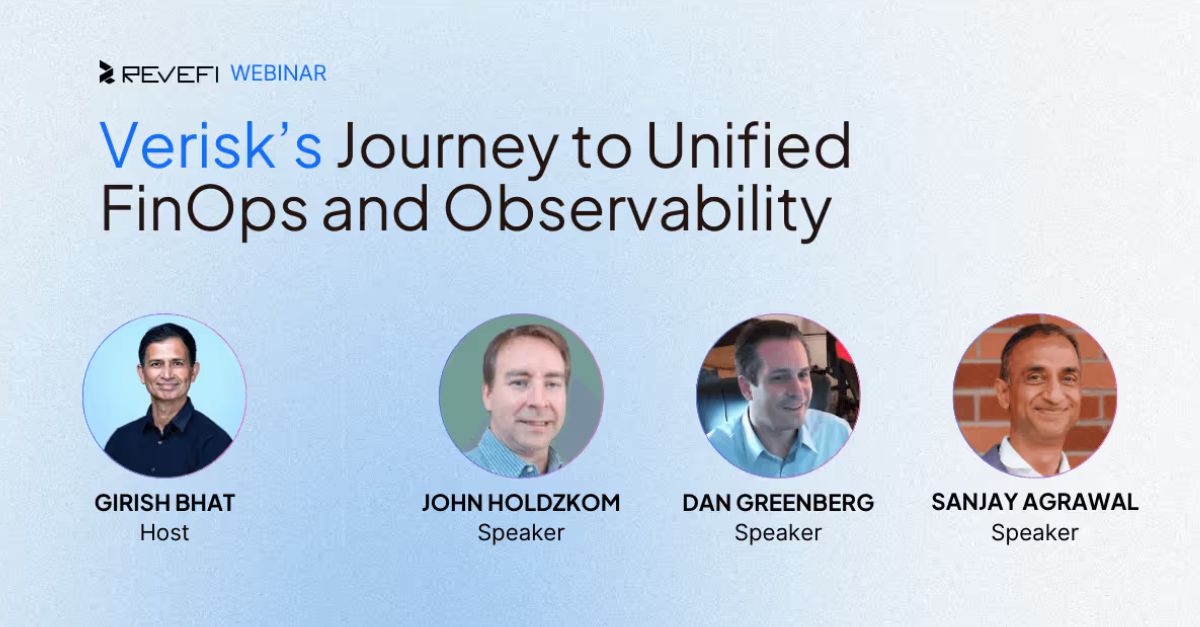 REVEFI WEBINAR

Verisk's Journey to Unified FinOps and Observability

GIRISH BHAT
Host

JOHN HOLDZKOM
Speaker

DAN GREENBERG
Speaker

SANJAY AGRAWAL
Speaker